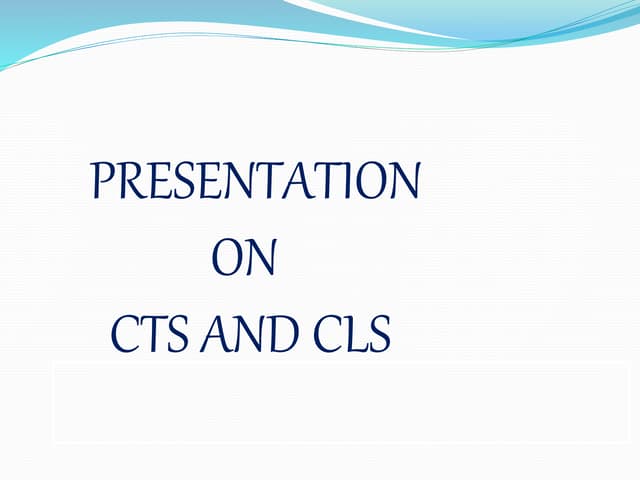 PRESENTATION
ON
CTS AND CLS